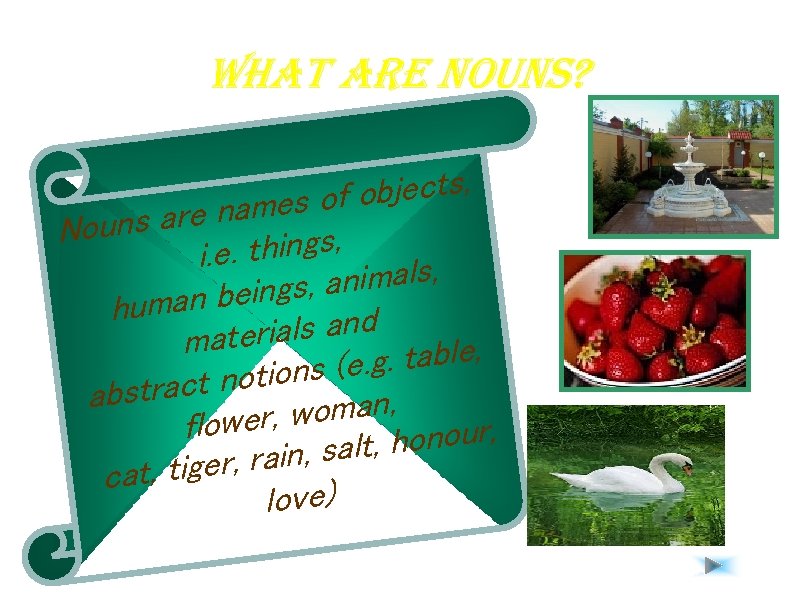 WHAT ARE NOUNS?

Nouns are names of objects, i.e. things, human beings, animals, materials and abstract notions (e.g. table, flower, woman, cat, tiger, rain, salt, honour, love)